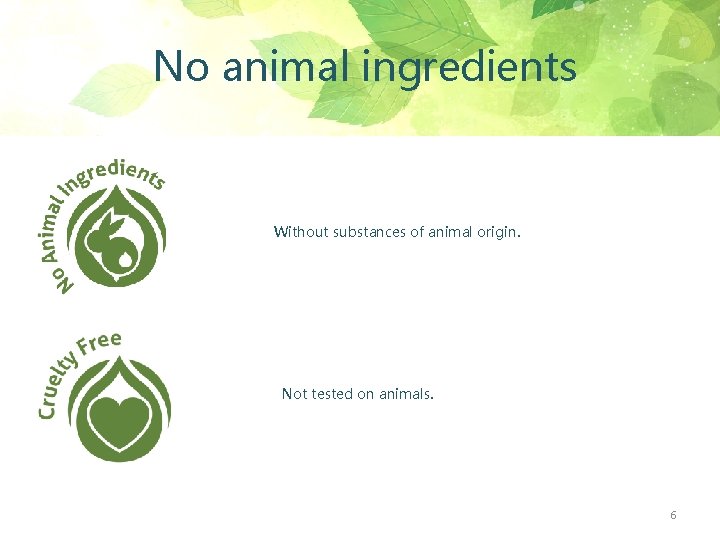 No animal ingredients

No Animal Ingredients

Without substances of animal origin.

Cruelty Free

Not tested on animals.

6